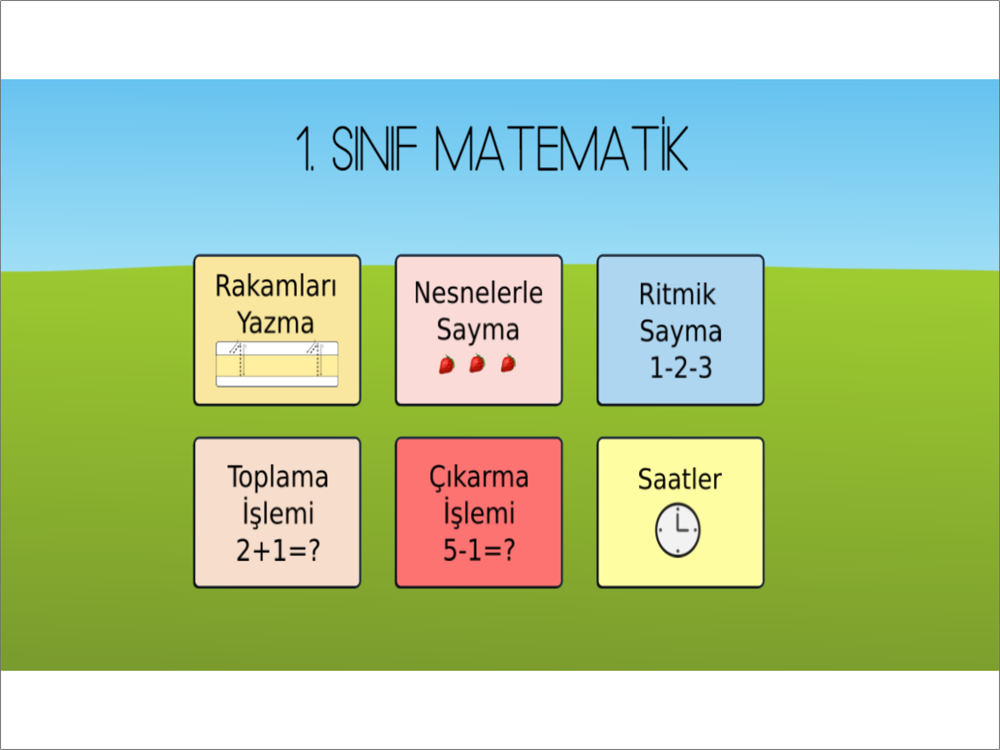 1. SINIF MATEMATİK

Rakamları Yazma

Nesnelerle Sayma

Ritmik Sayma 1-2-3

Toplama İşlemi 2+1=?

Çıkarma İşlemi 5-1=?

Saatler